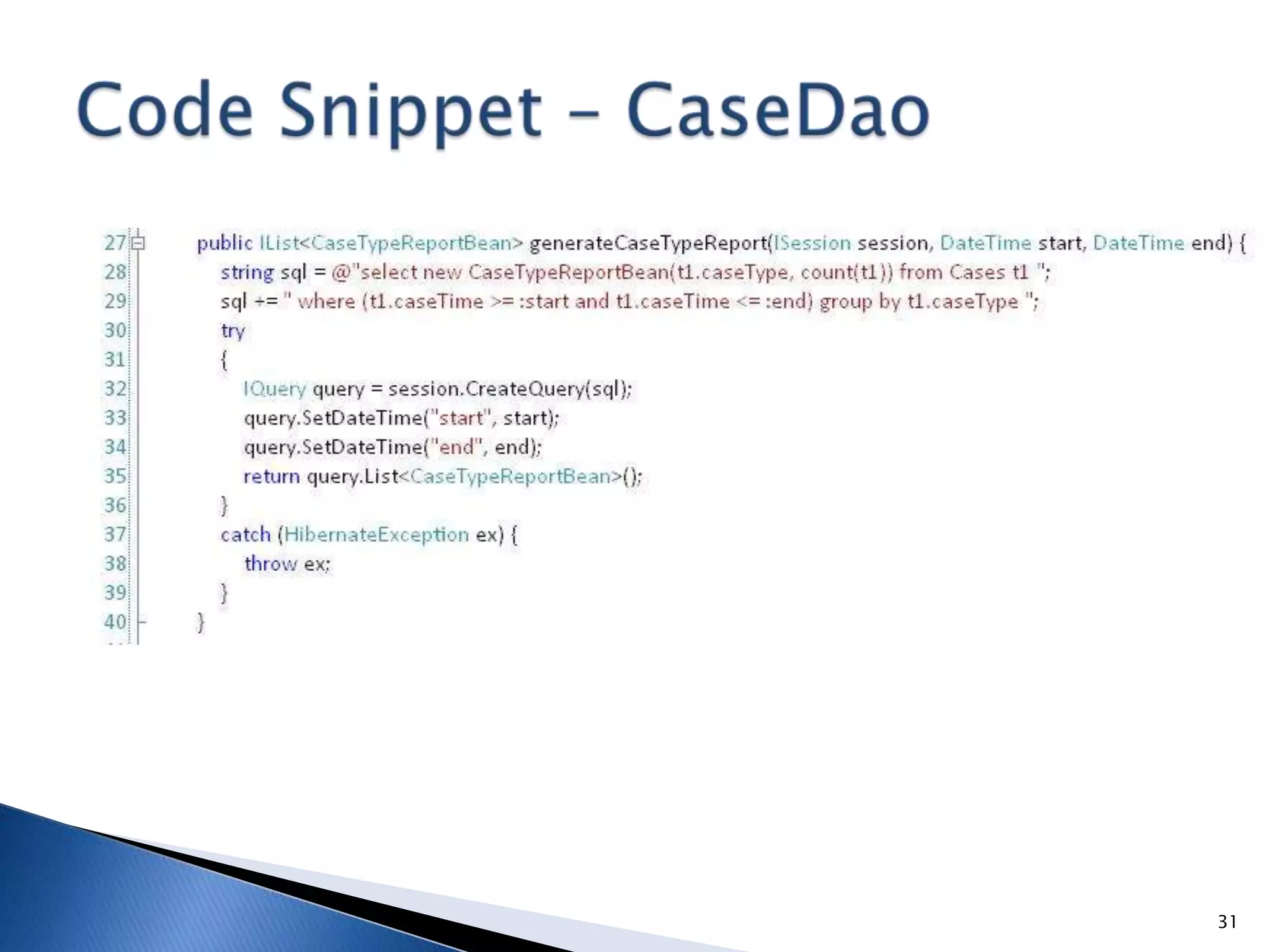 Code Snippet – CaseDao

27 public IList<CaseTypeReportBean> generateCaseTypeReport(ISession session, DateTime start, DateTime end) {
28 string sql = @"select new CaseTypeReportBean(t1.caseType, count(t1)) from Cases t1 ";
29 sql += " where (t1.caseTime >= :start and t1.caseTime <= :end) group by t1.caseType ";
30 try
31 {
32 IQuery query = session.CreateQuery(sql);
33 query.SetDateTime("start", start);
34 query.SetDateTime("end", end);
35 return query.List<CaseTypeReportBean>();
36 }
37 catch (HibernateException ex) {
38 throw ex;
39 }
40 }

31